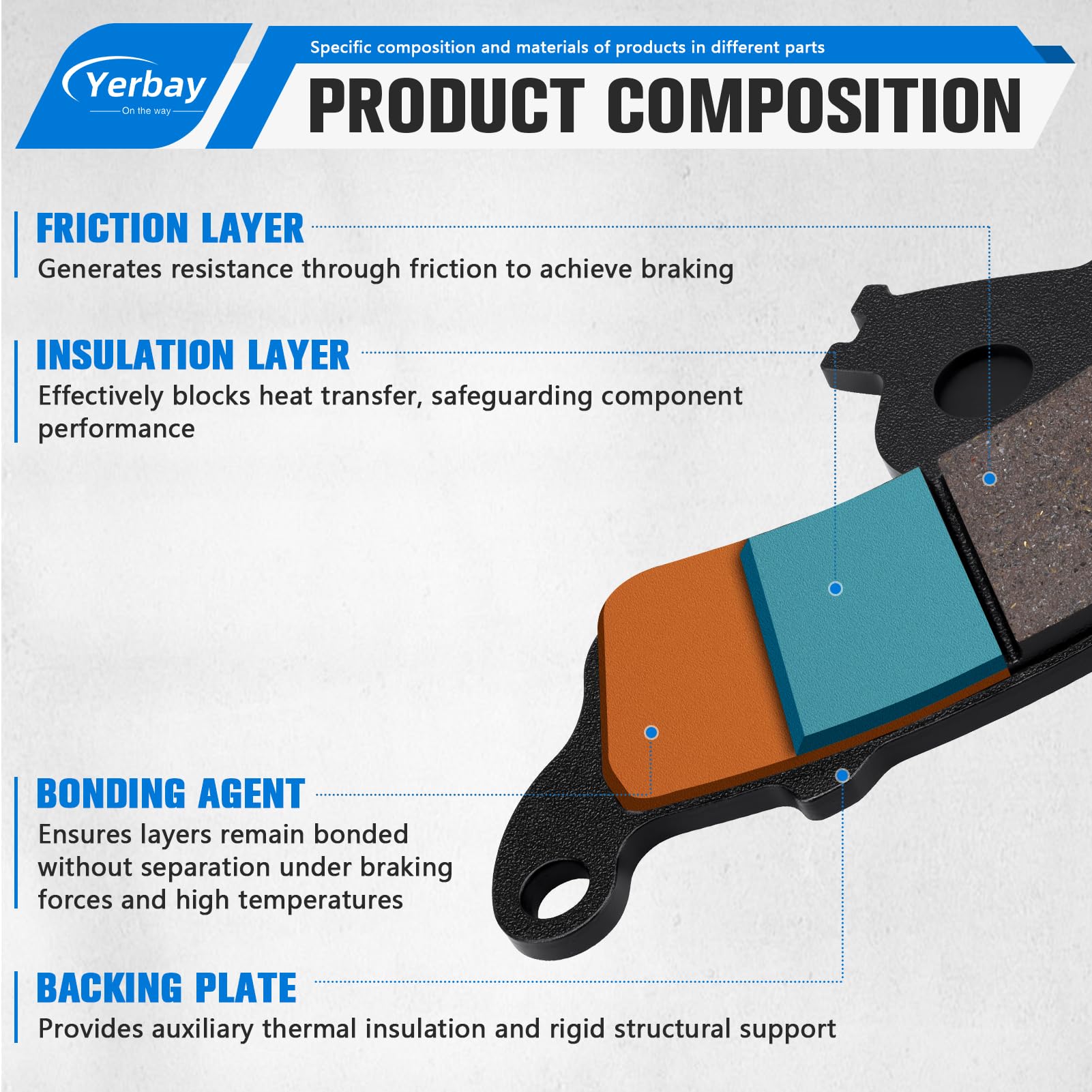 Yerbay
On the way

Specific composition and materials of products in different parts

PRODUCT COMPOSITION

FRICTION LAYER
Generates resistance through friction to achieve braking

INSULATION LAYER
Effectively blocks heat transfer, safeguarding component performance

BONDING AGENT
Ensures layers remain bonded without separation under braking forces and high temperatures

BACKING PLATE
Provides auxiliary thermal insulation and rigid structural support